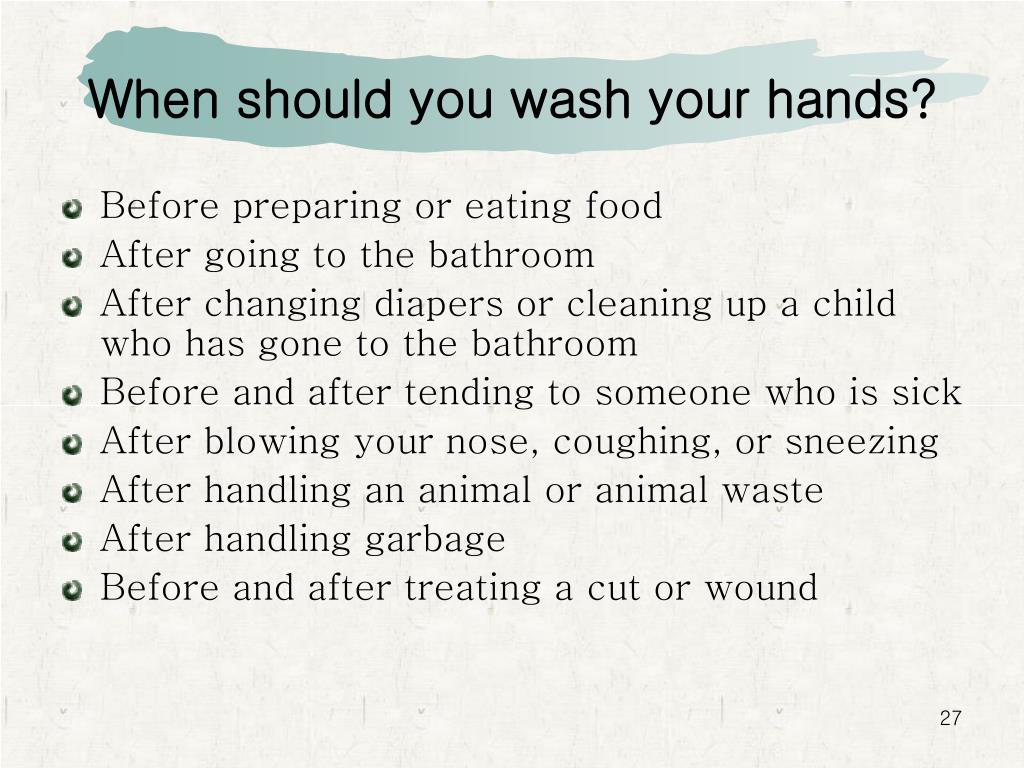 When should you wash your hands?

- Before preparing or eating food
- After going to the bathroom
- After changing diapers or cleaning up a child who has gone to the bathroom
- Before and after tending to someone who is sick
- After blowing your nose, coughing, or sneezing
- After handling an animal or animal waste
- After handling garbage
- Before and after treating a cut or wound

27